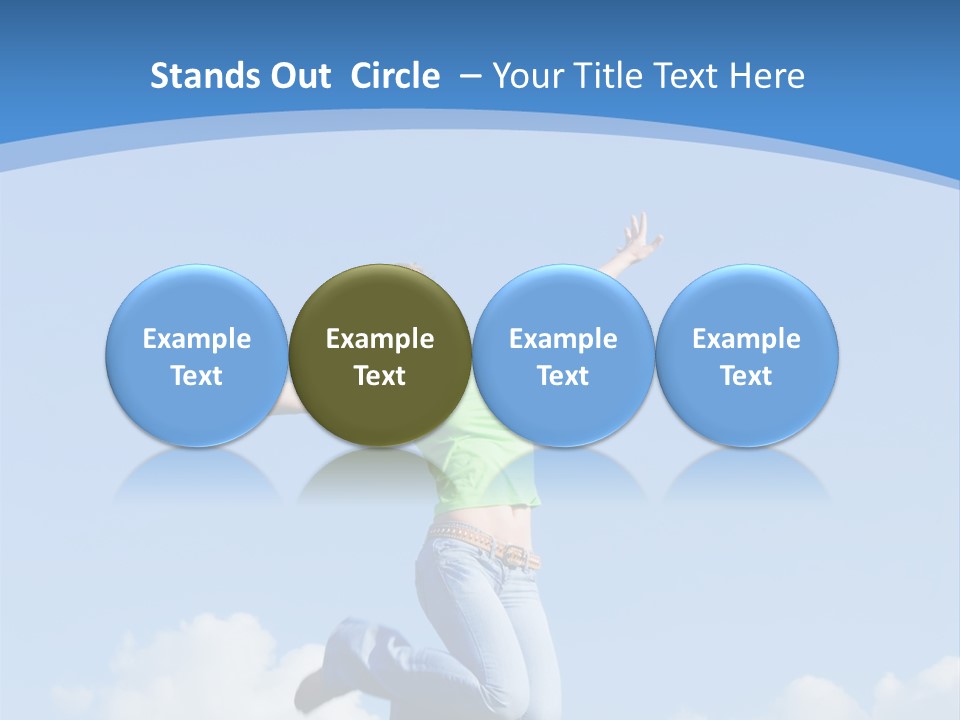 Stands Out Circle – Your Title Text Here

Example Text

Example Text

Example Text

Example Text